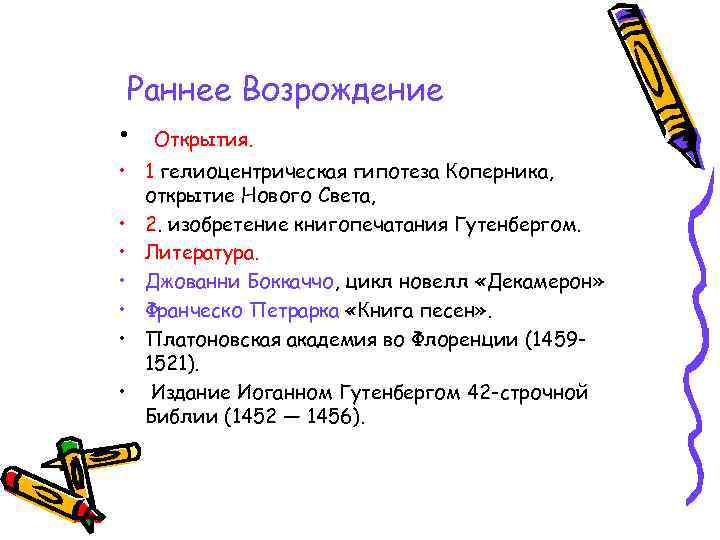 Раннее Возрождение

• Открытия.
• 1 гелиоцентрическая гипотеза Коперника, открытие Нового Света,
• 2. изобретение книгопечатания Гутенбергом.
• Литература.
• Джованни Боккаччо, цикл новелл «Декамерон»
• Франческо Петрарка «Книга песен».
• Платоновская академия во Флоренции (1459-1521).
• Издание Иоганном Гутенбергом 42-строчной Библии (1452 — 1456).